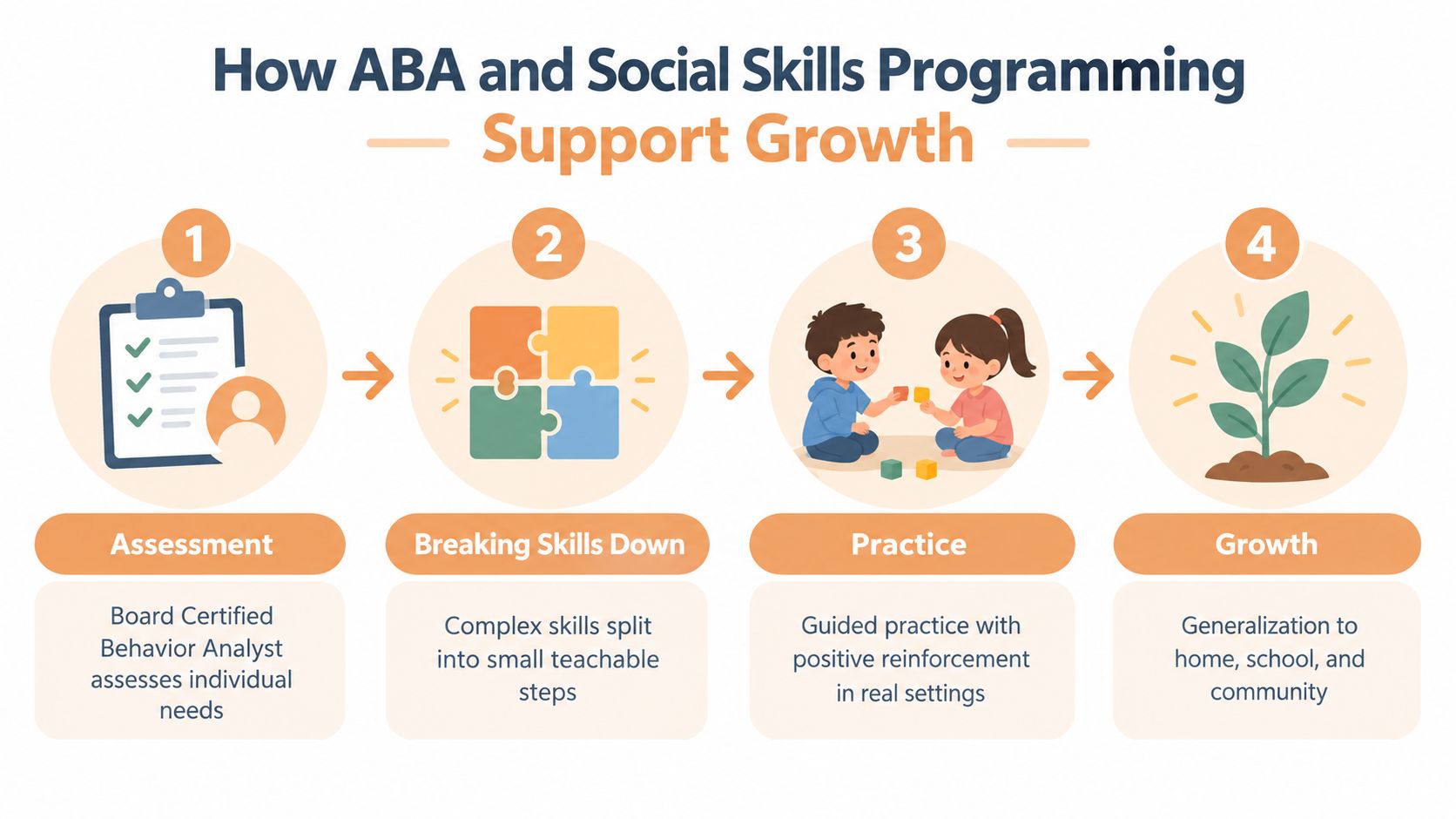 How ABA and Social Skills Programming Support Growth

1

Assessment

Board Certified Behavior Analyst assesses individual needs

2

Breaking Skills Down

Complex skills split into small teachable steps

3

Practice

Guided practice with positive reinforcement in real settings

4

Growth

Generalization to home, school, and community